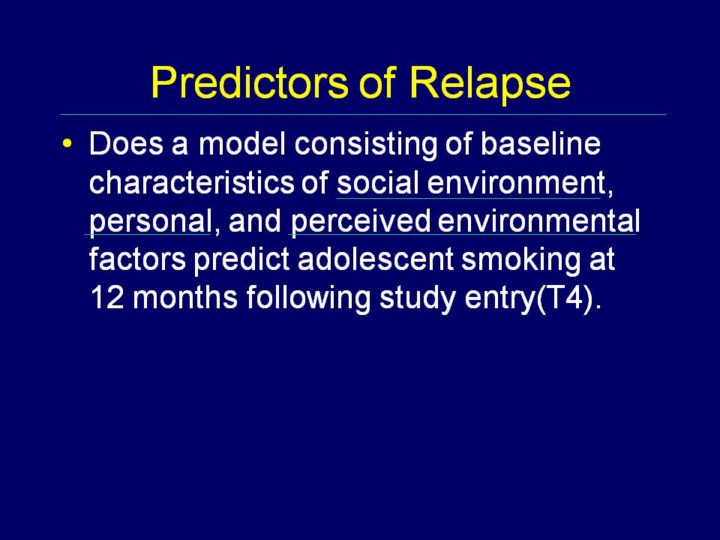 Predictors of Relapse

• Does a model consisting of baseline characteristics of social environment, personal, and perceived environmental factors predict adolescent smoking at 12 months following study entry(T4).